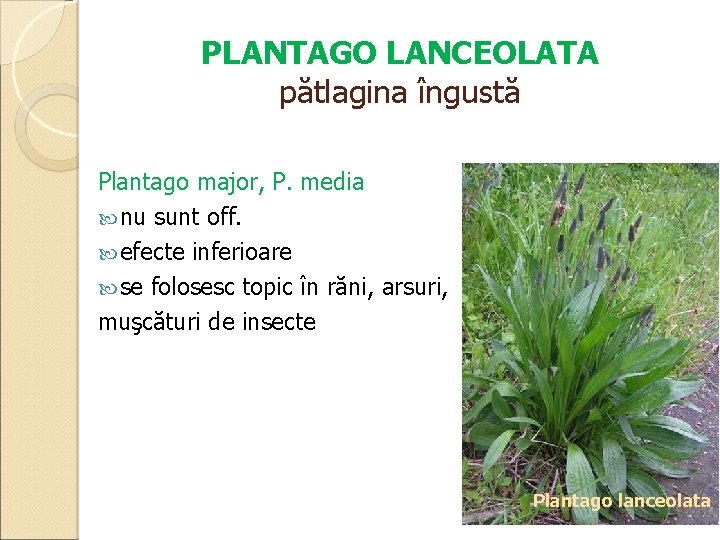 PLANTAGO LANCEOLATA
pătlagina îngustă

Plantago major, P. media
nu sunt off.
efecte inferioare
se folosesc topic în răni, arsuri, muşcături de insecte

Plantago lanceolata